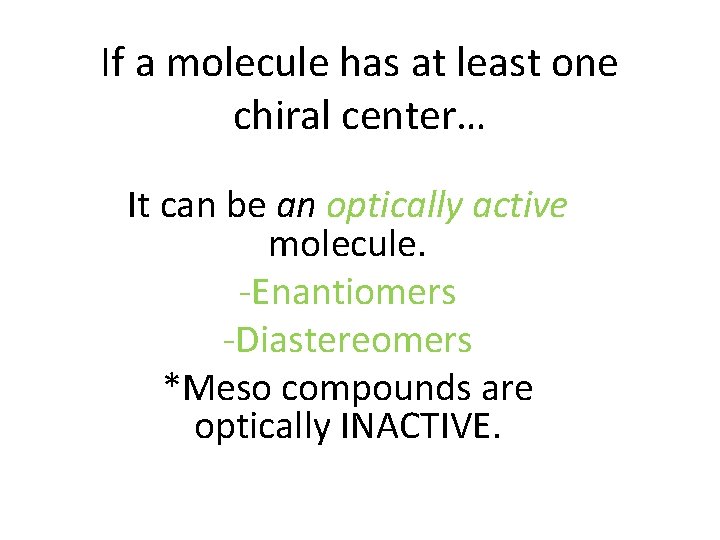 If a molecule has at least one chiral center…

It can be an optically active molecule.

-Enantiomers

-Diastereomers

*Meso compounds are optically INACTIVE.